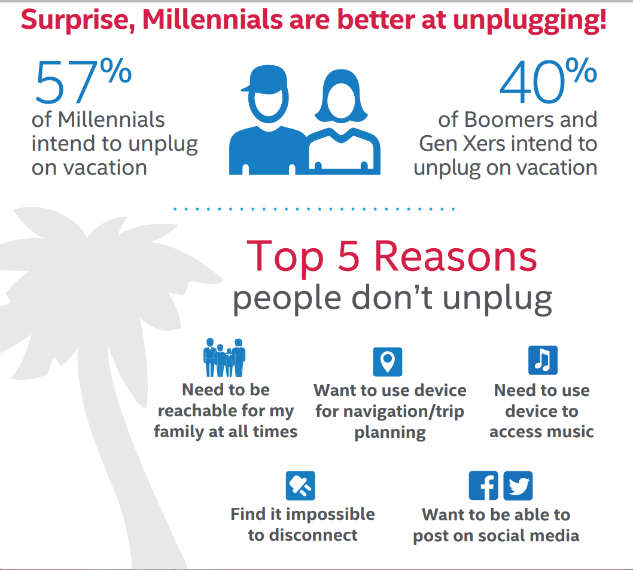 Surprise, Millennials are better at unplugging!

57%
of Millennials intend to unplug on vacation

40%
of Boomers and Gen Xers intend to unplug on vacation

Top 5 Reasons
people don't unplug

Need to be reachable for my family at all times

Want to use device for navigation/trip planning

Need to use device to access music

Find it impossible to disconnect

Want to be able to post on social media